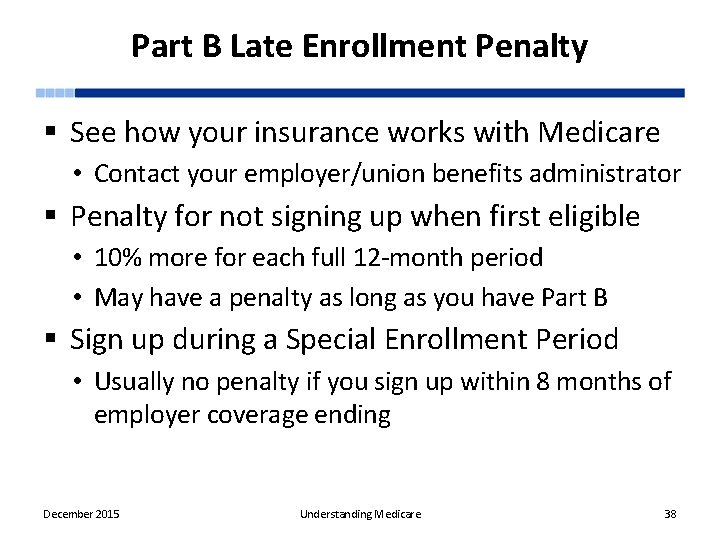 Part B Late Enrollment Penalty

▪ See how your insurance works with Medicare
  • Contact your employer/union benefits administrator
▪ Penalty for not signing up when first eligible
  • 10% more for each full 12-month period
  • May have a penalty as long as you have Part B
▪ Sign up during a Special Enrollment Period
  • Usually no penalty if you sign up within 8 months of employer coverage ending

December 2015

Understanding Medicare

38